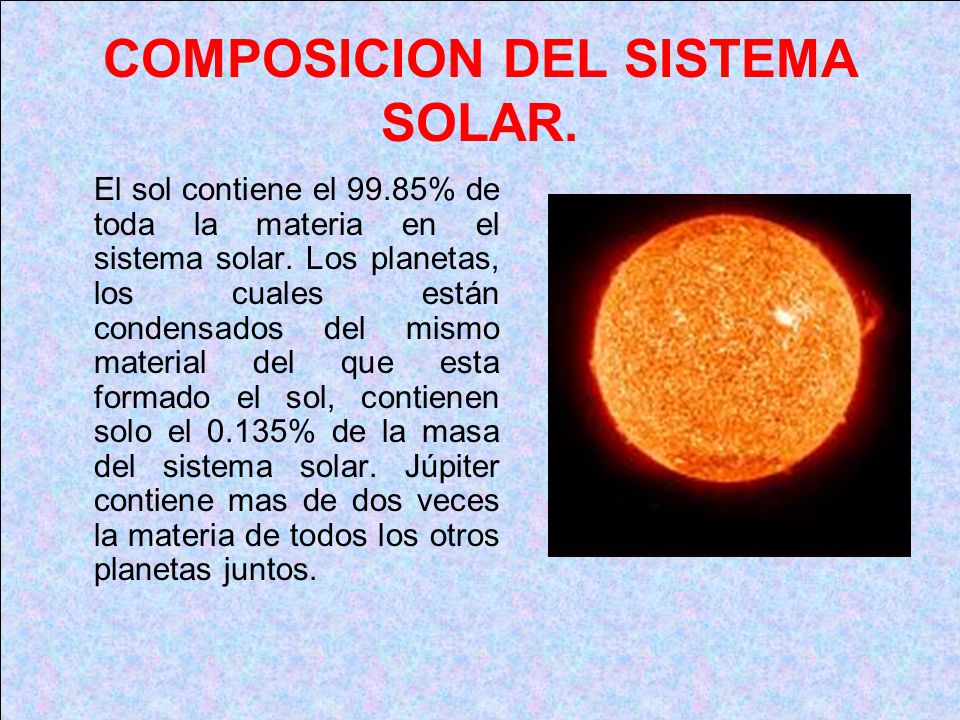 COMPOSICION DEL SISTEMA SOLAR.

El sol contiene el 99.85% de toda la materia en el sistema solar. Los planetas, los cuales están condensados del mismo material del que esta formado el sol, contienen solo el 0.135% de la masa del sistema solar. Júpiter contiene mas de dos veces la materia de todos los otros planetas juntos.